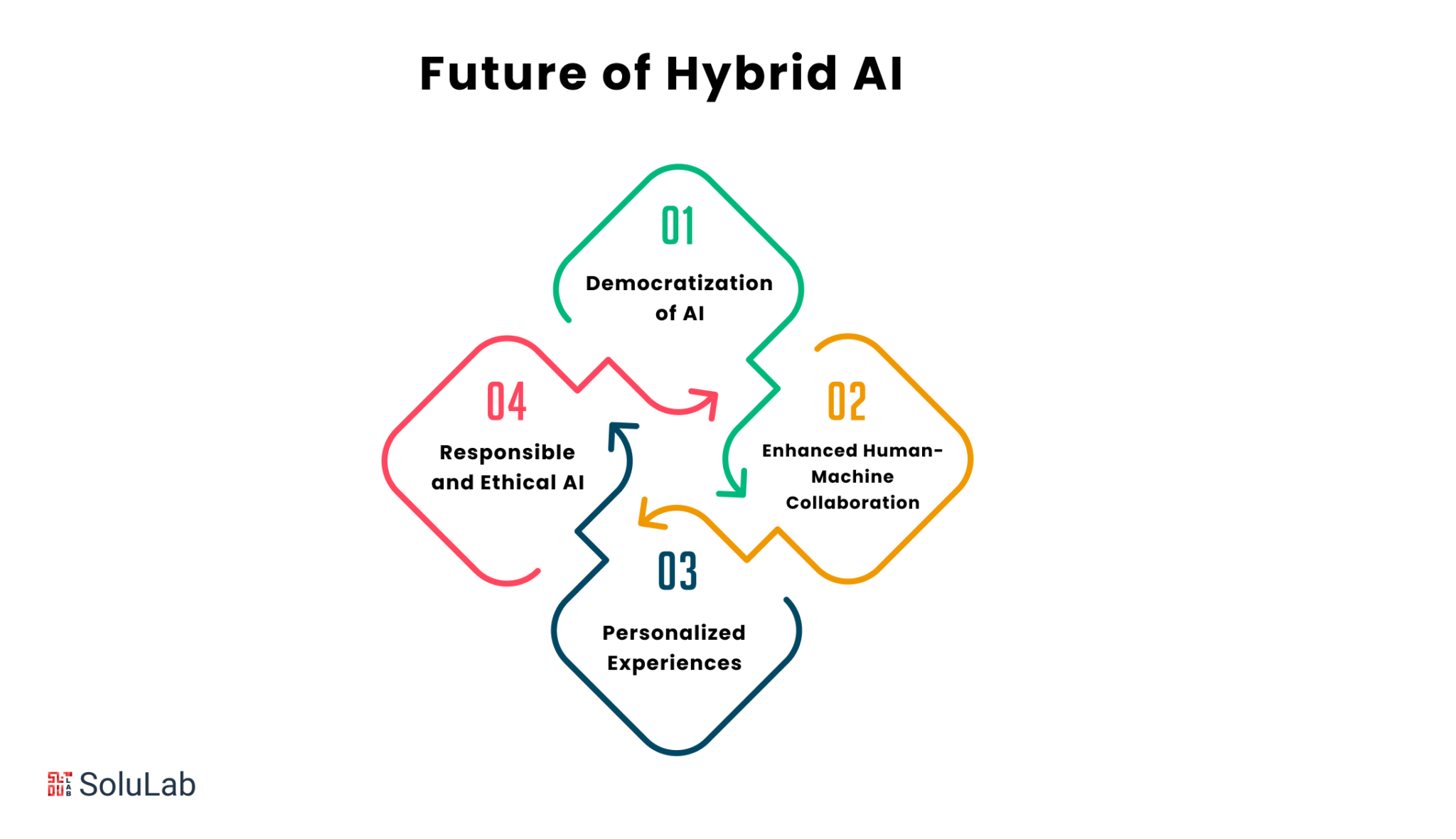 Future of Hybrid AI

01

Democratization of AI

02

Enhanced Human-Machine Collaboration

03

Personalized Experiences

04

Responsible and Ethical AI

SoluLab